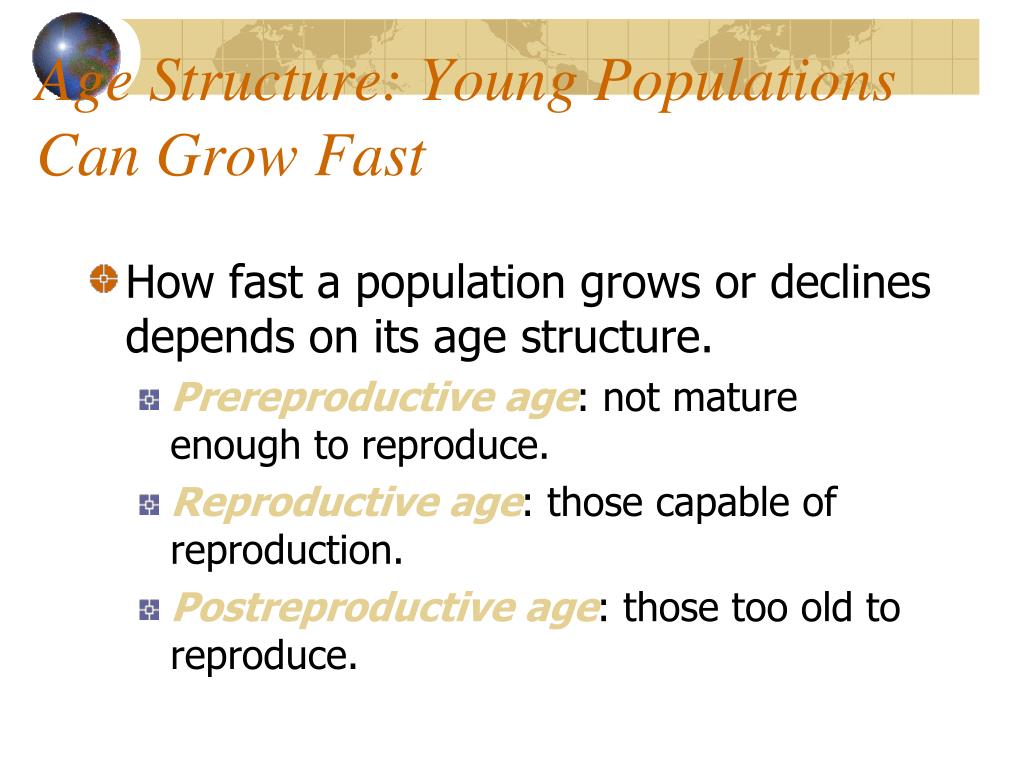 Age Structure: Young Populations Can Grow Fast

How fast a population grows or declines depends on its age structure.

Prereproductive age: not mature enough to reproduce.

Reproductive age: those capable of reproduction.

Postreproductive age: those too old to reproduce.